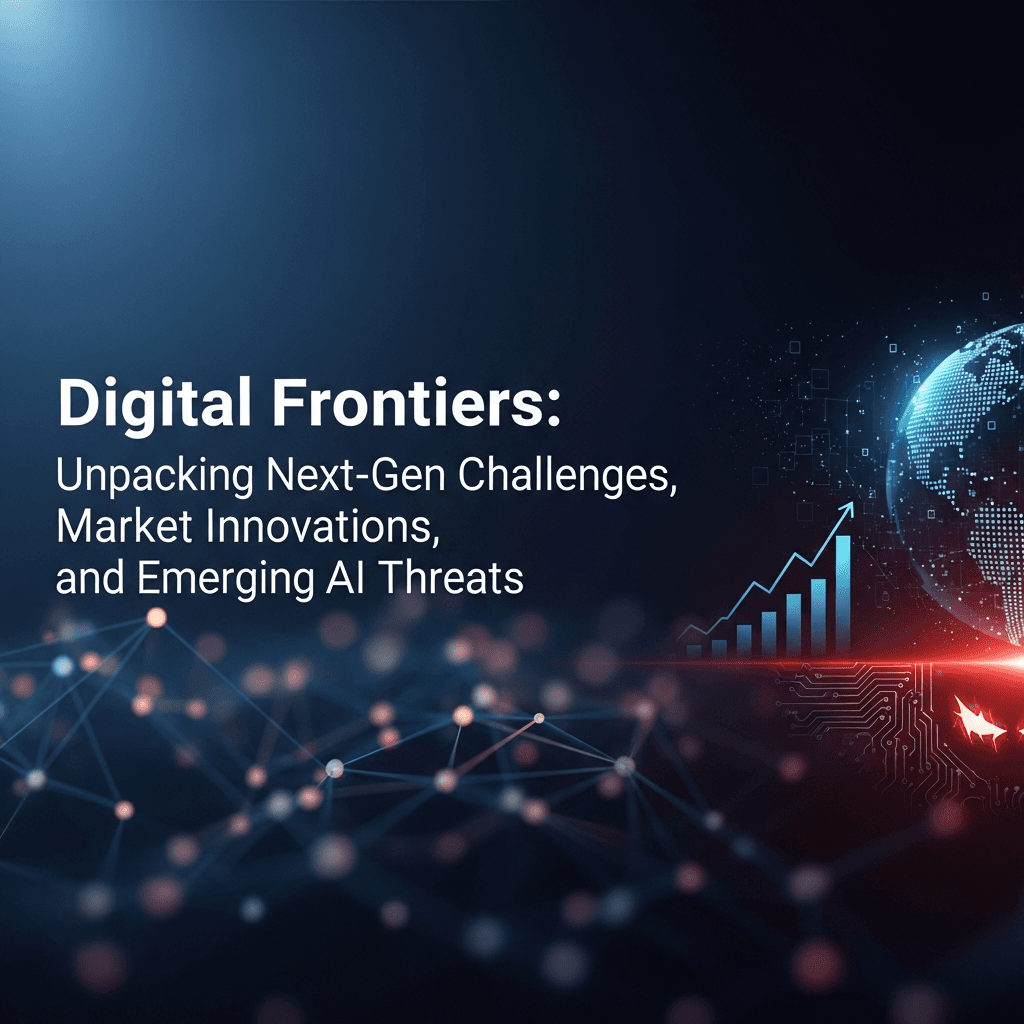 Digital Frontiers:

Unpacking Next-Gen Challenges, Market Innovations, and Emerging AI Threats